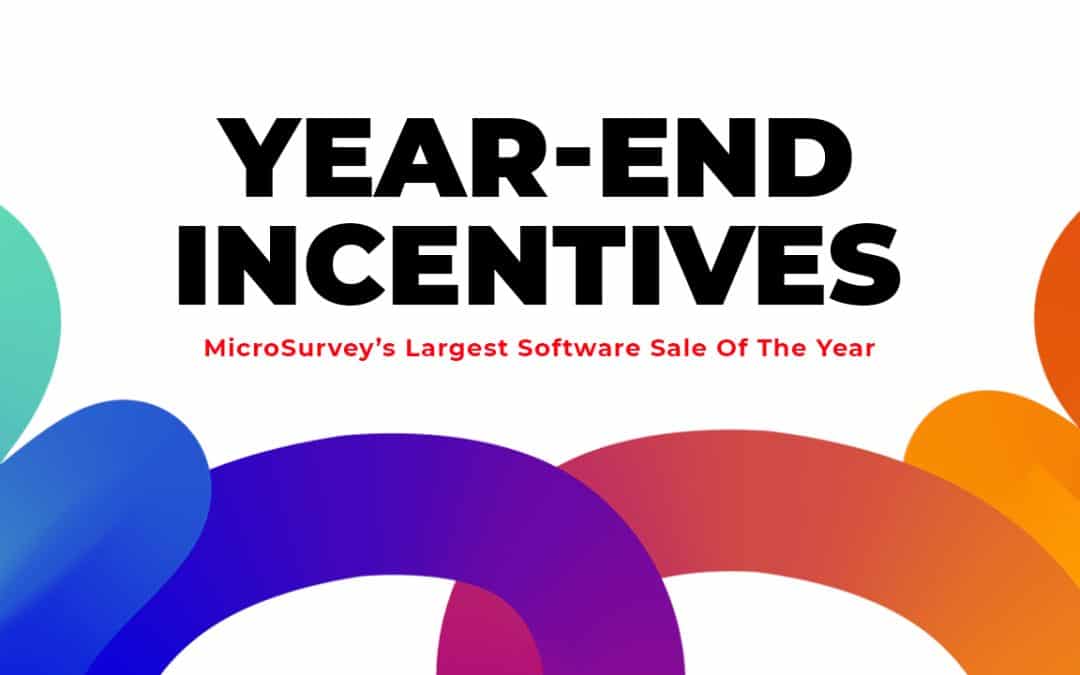 YEAR-END INCENTIVES

MicroSurvey's Largest Software Sale Of The Year